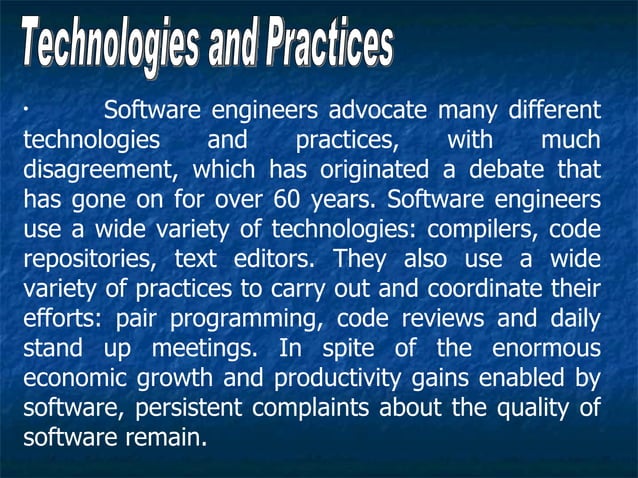 Technologies and Practices

· Software engineers advocate many different technologies and practices, with much disagreement, which has originated a debate that has gone on for over 60 years. Software engineers use a wide variety of technologies: compilers, code repositories, text editors. They also use a wide variety of practices to carry out and coordinate their efforts: pair programming, code reviews and daily stand up meetings. In spite of the enormous economic growth and productivity gains enabled by software, persistent complaints about the quality of software remain.